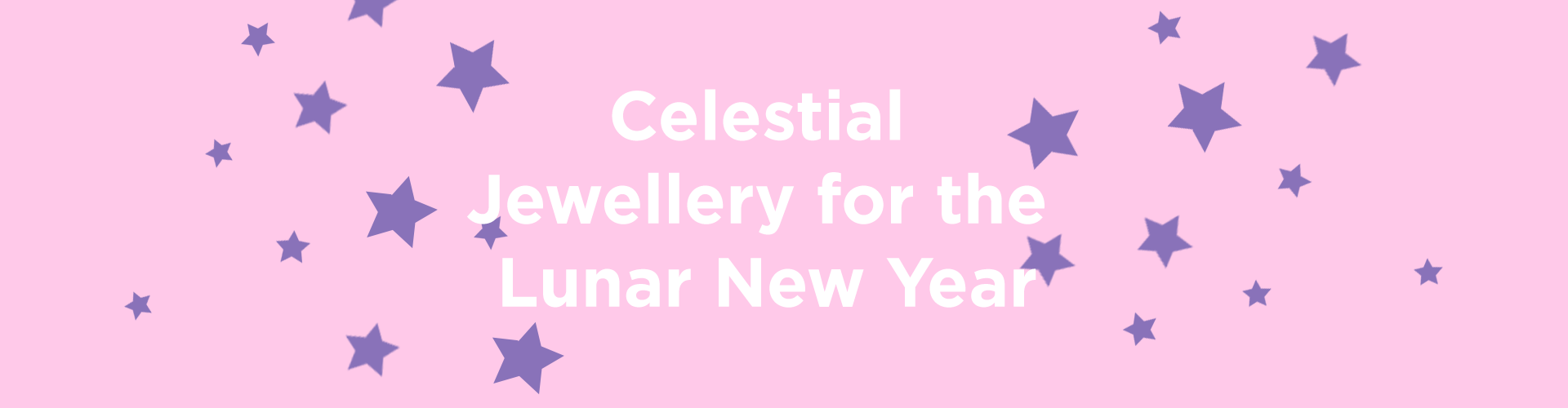 Celestial Jewellery for the Lunar New Year